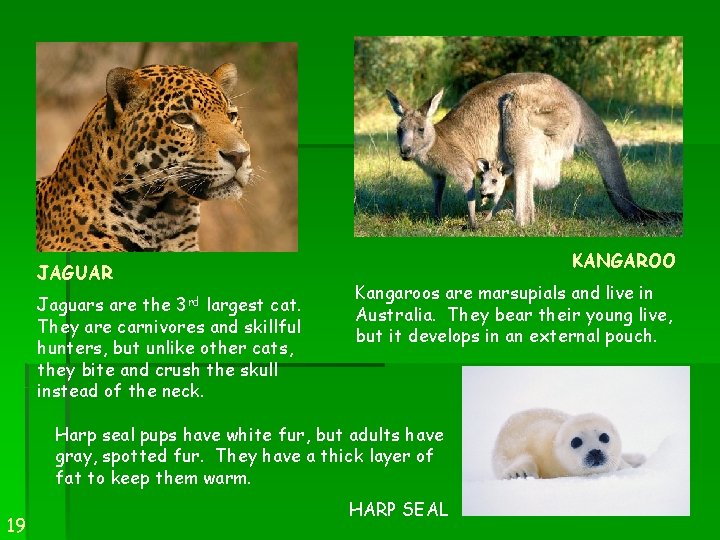 JAGUAR

Jaguars are the 3$^{rd}$ largest cat. They are carnivores and skillful hunters, but unlike other cats, they bite and crush the skull instead of the neck.

KANGAROO

Kangaroos are marsupials and live in Australia. They bear their young live, but it develops in an external pouch.

Harp seal pups have white fur, but adults have gray, spotted fur. They have a thick layer of fat to keep them warm.

HARP SEAL

19